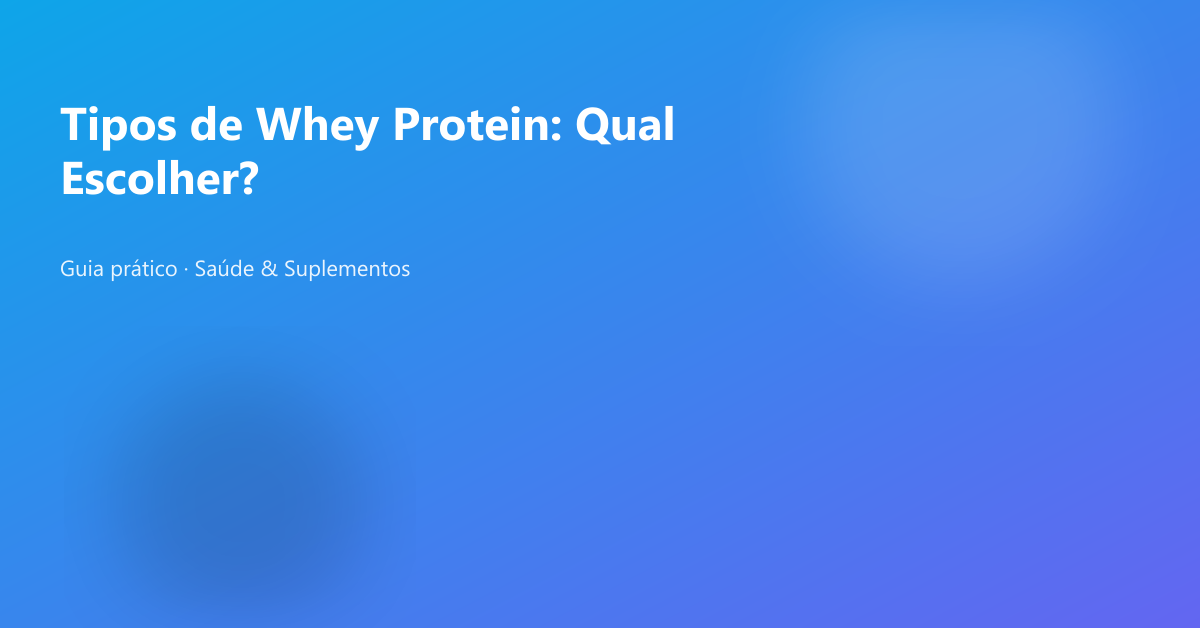 Tipos de Whey Protein: Qual Escolher?

Guia prático · Saúde & Suplementos